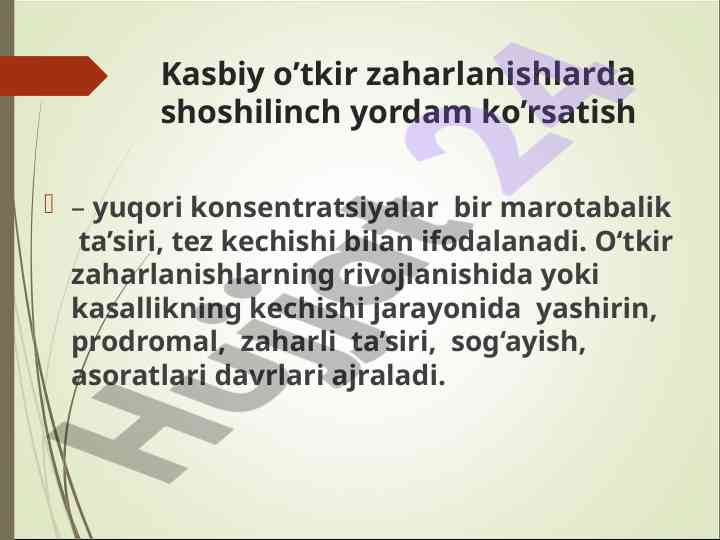 Kasbiy o’tkir zaharlanishlarda shoshilinch yordam ko’rsatish

– yuqori konsentratsiyalar bir marotabalik ta’siri, tez kechishi bilan ifodalanadi. O‘tkir zaharlanishlarning rivojlanishida yoki kasallikning kechishi jarayonida yashirin, prodromal, zaharli ta’siri, sog‘ayish, asoratlari davrlari ajraladi.

Hujjat 24